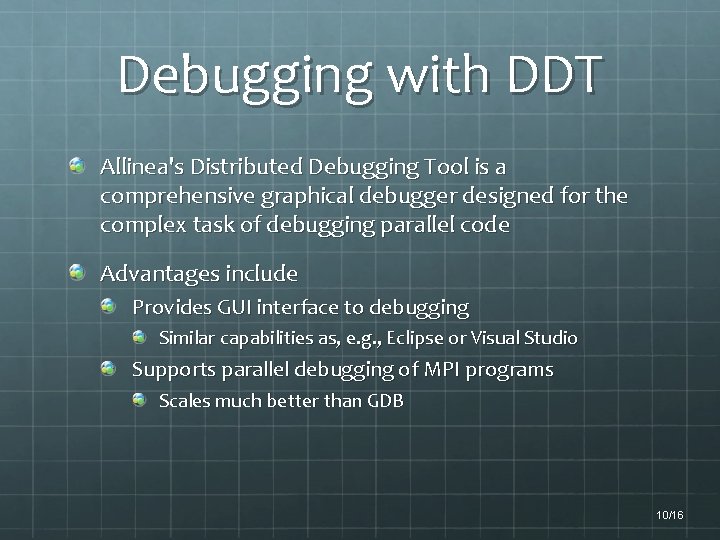 Debugging with DDT

Allinea's Distributed Debugging Tool is a comprehensive graphical debugger designed for the complex task of debugging parallel code

Advantages include

Provides GUI interface to debugging

Similar capabilities as, e.g., Eclipse or Visual Studio

Supports parallel debugging of MPI programs

Scales much better than GDB

10/16